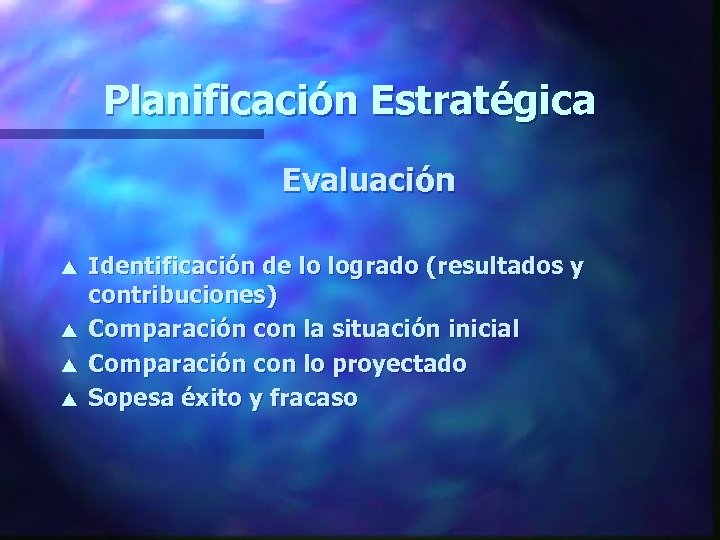 Planificación Estratégica

Evaluación

▲ Identificación de lo logrado (resultados y contribuciones)
▲ Comparación con la situación inicial
▲ Comparación con lo proyectado
▲ Sopesa éxito y fracaso